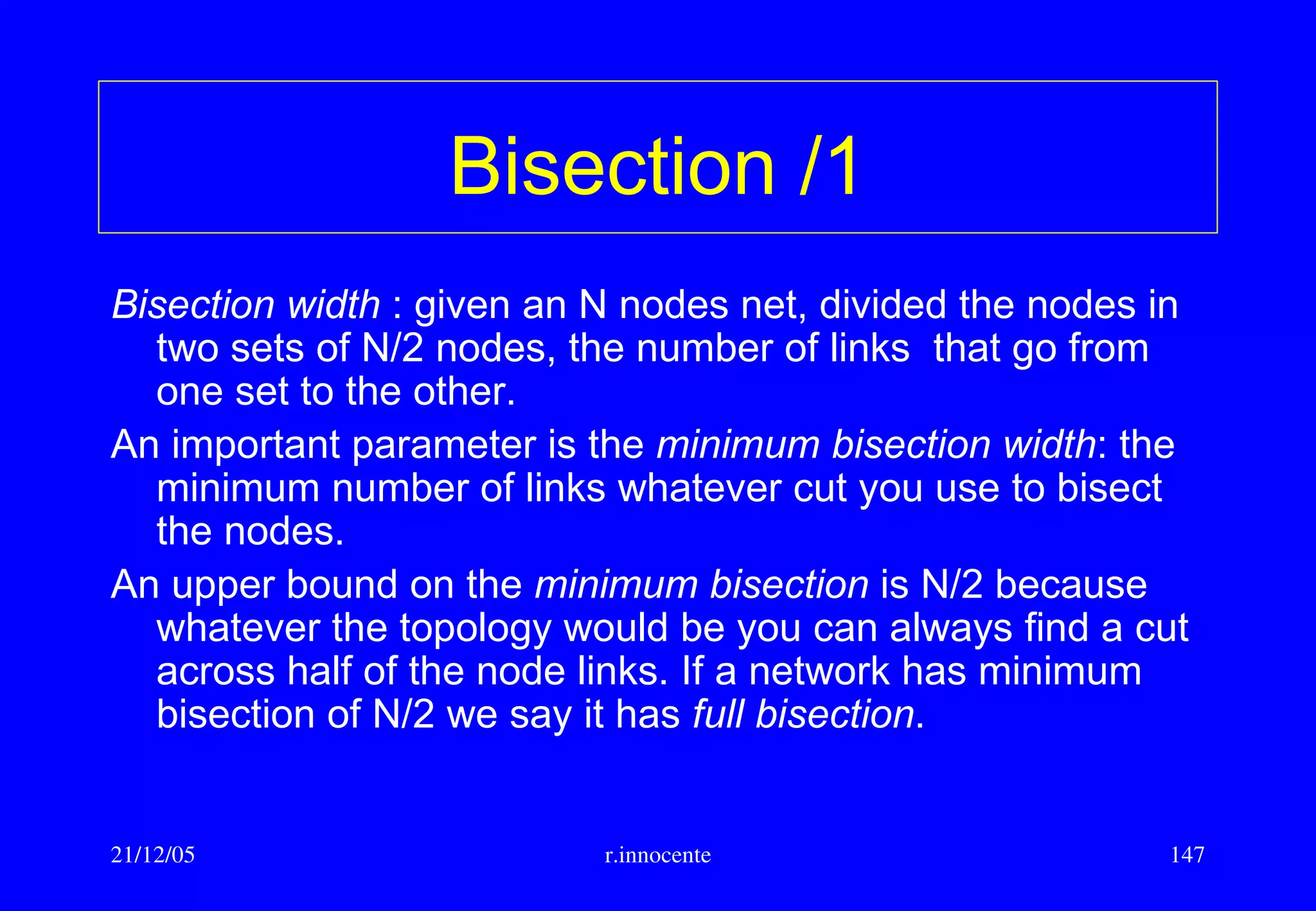 Bisection /1

Bisection width : given an N nodes net, divided the nodes in two sets of N/2 nodes, the number of links that go from one set to the other.

An important parameter is the minimum bisection width: the minimum number of links whatever cut you use to bisect the nodes.

An upper bound on the minimum bisection is N/2 because whatever the topology would be you can always find a cut across half of the node links. If a network has minimum bisection of N/2 we say it has full bisection.

21/12/05

r.innocente

147